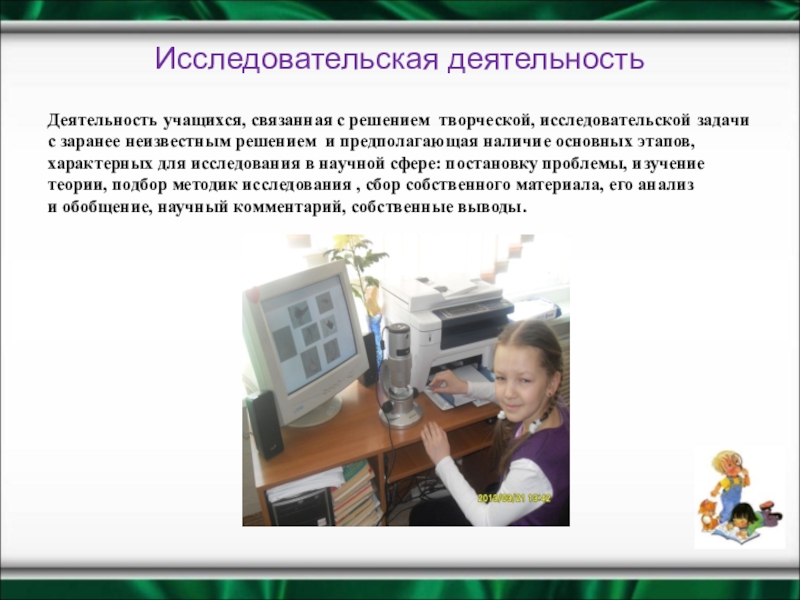 Исследовательская деятельность

Деятельность учащихся, связанная с решением творческой, исследовательской задачи с заранее неизвестным решением и предполагающая наличие основных этапов, характерных для исследования в научной сфере: постановку проблемы, изучение теории, подбор методик исследования , сбор собственного материала, его анализ и обобщение, научный комментарий, собственные выводы.

2013/03/21 13:42